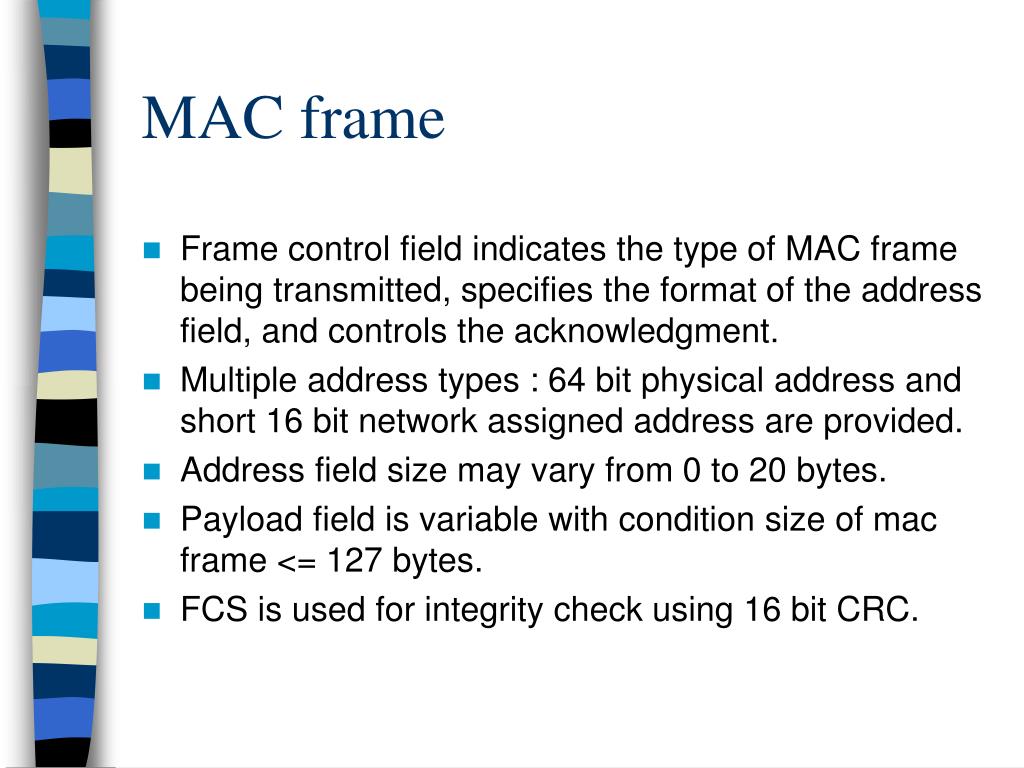 MAC frame

- Frame control field indicates the type of MAC frame being transmitted, specifies the format of the address field, and controls the acknowledgment.
- Multiple address types : 64 bit physical address and short 16 bit network assigned address are provided.
- Address field size may vary from 0 to 20 bytes.
- Payload field is variable with condition size of mac frame <= 127 bytes.
- FCS is used for integrity check using 16 bit CRC.